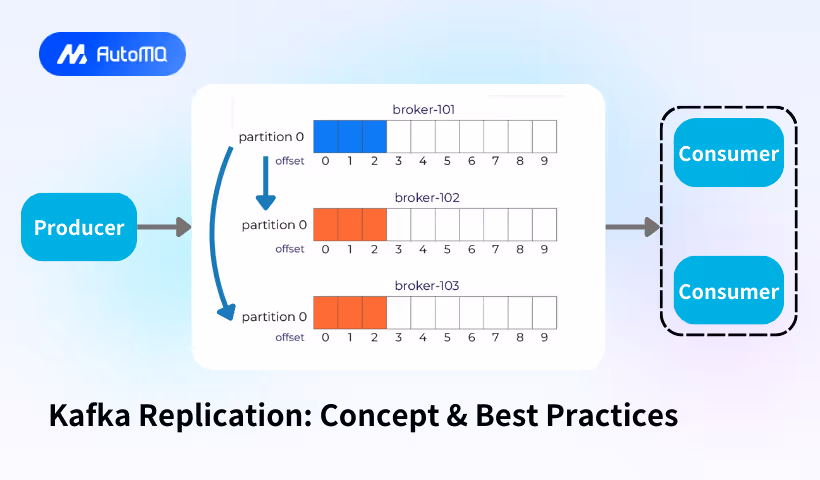 AutoMQ

Producer

broker-101
partition 0
offset 0 1 2 3 4 5 6 7 8 9

broker-102
partition 0
offset 0 1 2 3 4 5 6 7 8 9

broker-103
partition 0
offset 0 1 2 3 4 5 6 7 8 9

Consumer

Consumer

Kafka Replication: Concept & Best Practices